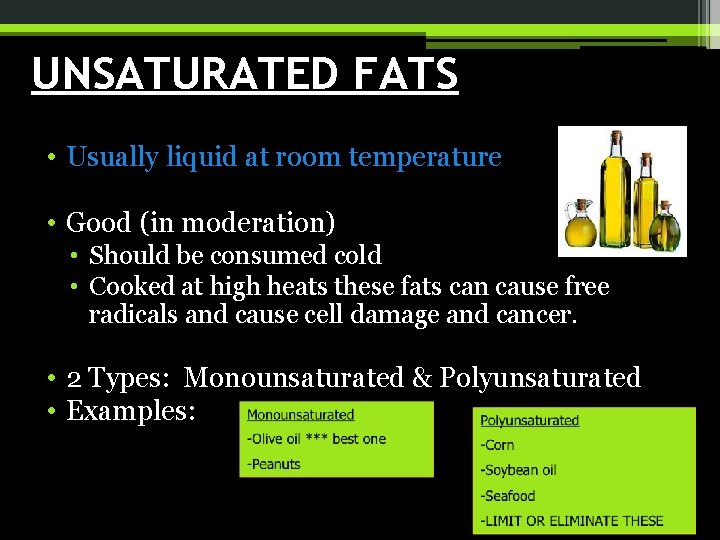 UNSATURATED FATS

• Usually liquid at room temperature

• Good (in moderation)
  • Should be consumed cold
  • Cooked at high heats these fats can cause free radicals and cause cell damage and cancer.

• 2 Types: Monounsaturated & Polyunsaturated
• Examples:

Monounsaturated
-Olive oil *** best one
-Peanuts

Polyunsaturated
-Corn
-Soybean oil
-Seafood
-LIMIT OR ELIMINATE THESE